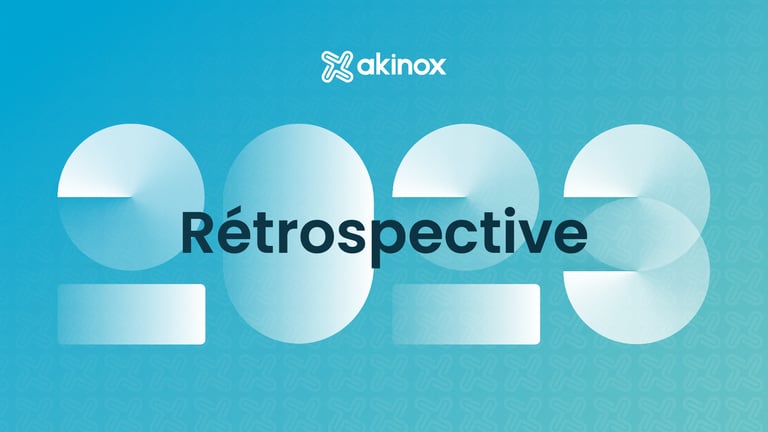 akinox

2023

Rétrospective